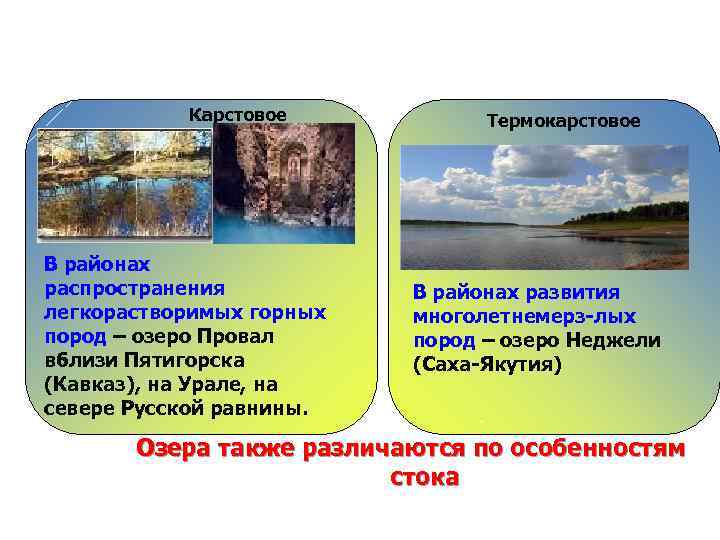 Карстовое

В районах распространения легкорастворимых горных пород – озеро Провал вблизи Пятигорска (Кавказ), на Урале, на севере Русской равнины.

Термокарстовое

В районах развития многолетнемерз-лых пород – озеро Неджели (Саха-Якутия)

Озера также различаются по особенностям стока